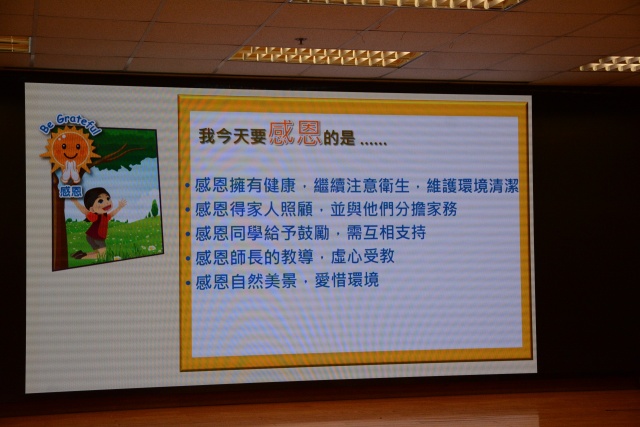 Be Grateful
感恩

我今天要感恩的是 ......

• 感恩擁有健康，繼續注意衛生，維護環境清潔
• 感恩得家人照顧，並與他們分擔家務
• 感恩同學給予鼓勵，需互相支持
• 感恩師長的教導，虛心受教
• 感恩自然美景，愛惜環境